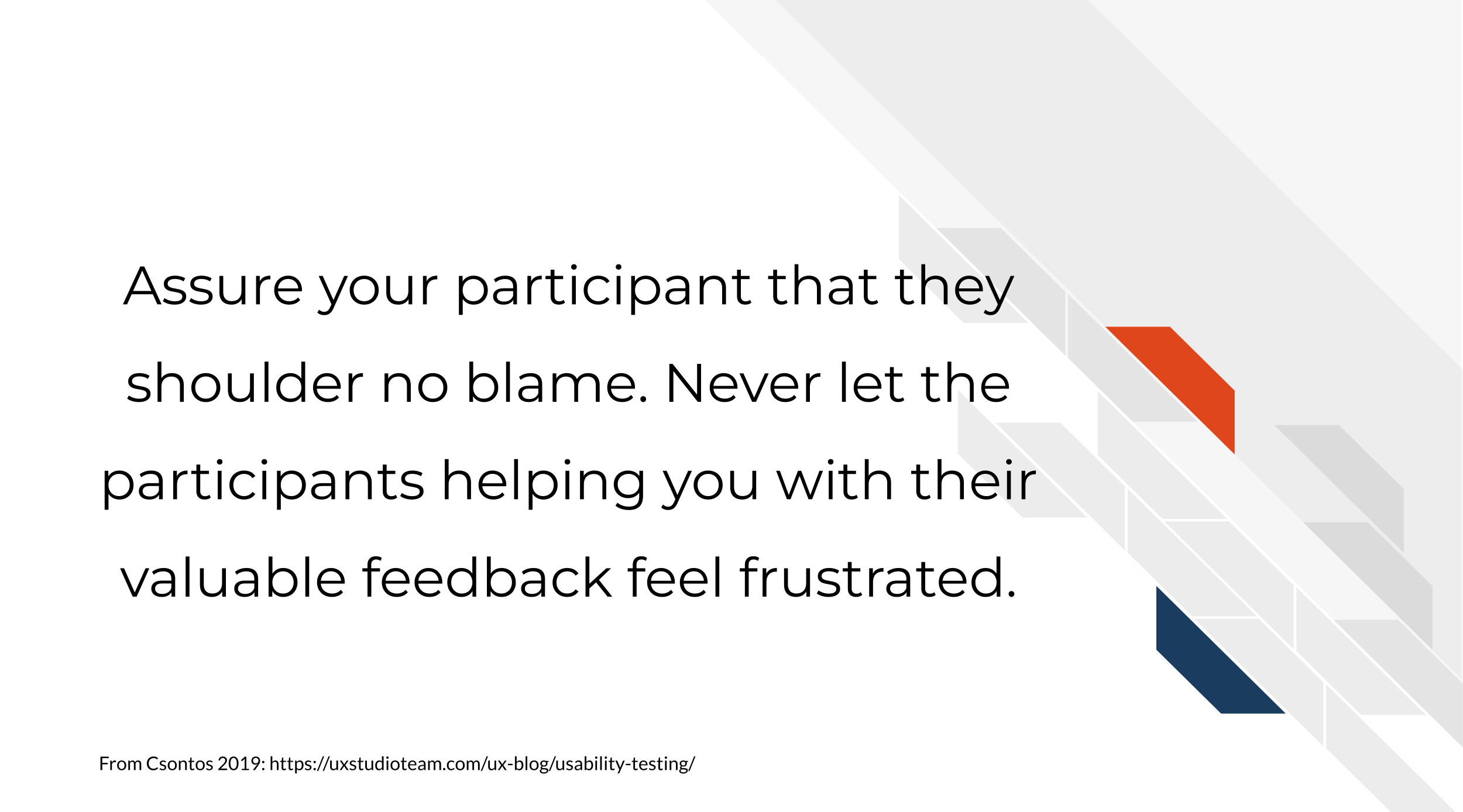 Assure your participant that they shoulder no blame. Never let the participants helping you with their valuable feedback feel frustrated.

From Csontos 2019: https://uxstudioteam.com/ux-blog/usability-testing/